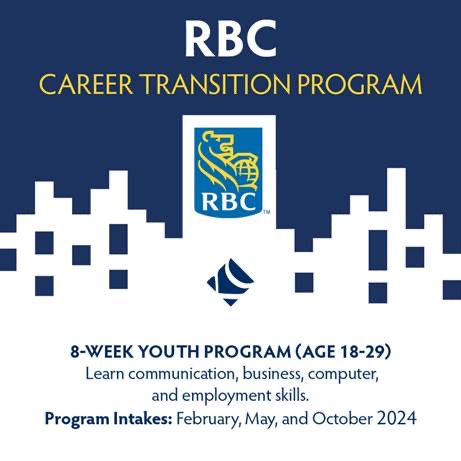 RBC
CAREER TRANSITION PROGRAM

RBC™

8-WEEK YOUTH PROGRAM (AGE 18-29)
Learn communication, business, computer, and employment skills.
Program Intakes: February, May, and October 2024